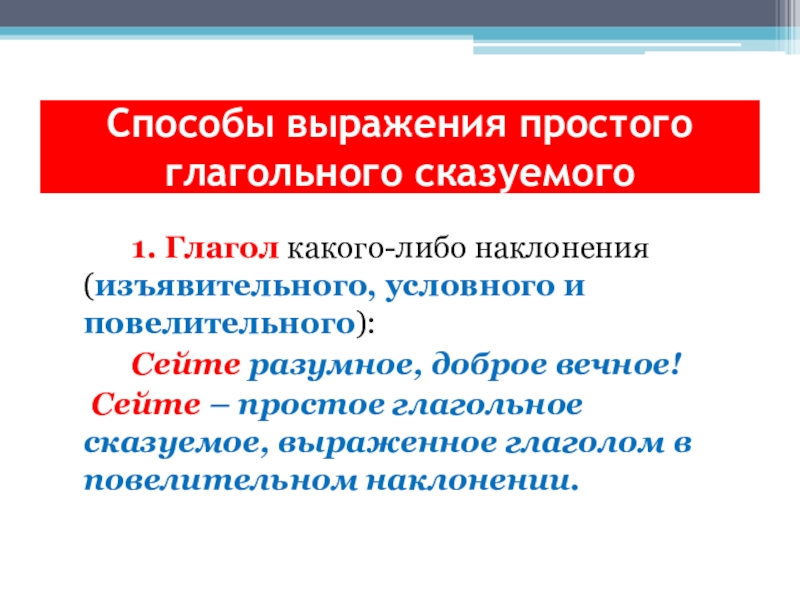 Способы выражения простого глагольного сказуемого

1. Глагол какого-либо наклонения (изъявительного, условного и повелительного):

Сейте разумное, доброе вечное!

Сейте – простое глагольное сказуемое, выраженное глаголом в повелительном наклонении.